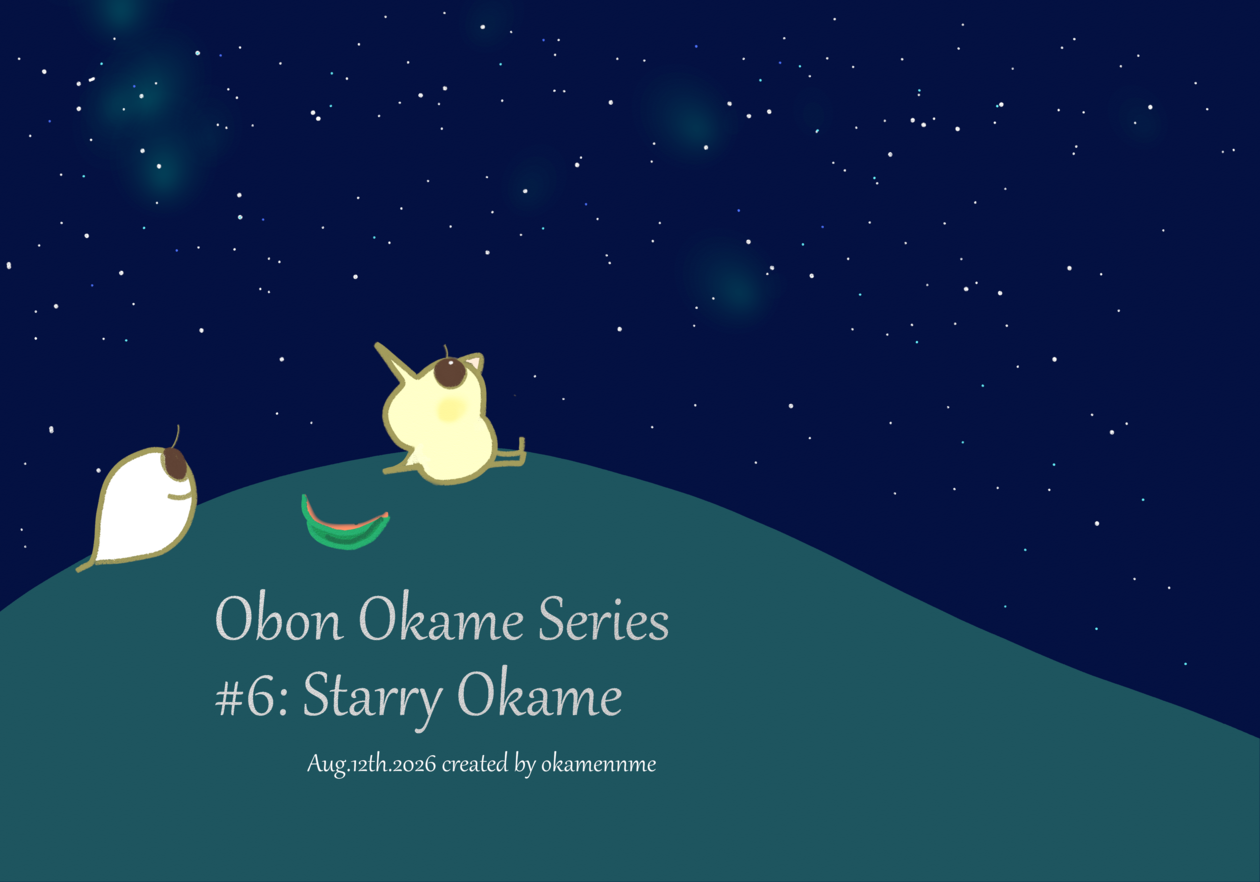 Obon Okame Series
#6: Starry Okame

Aug.12th.2026 created by okamennme